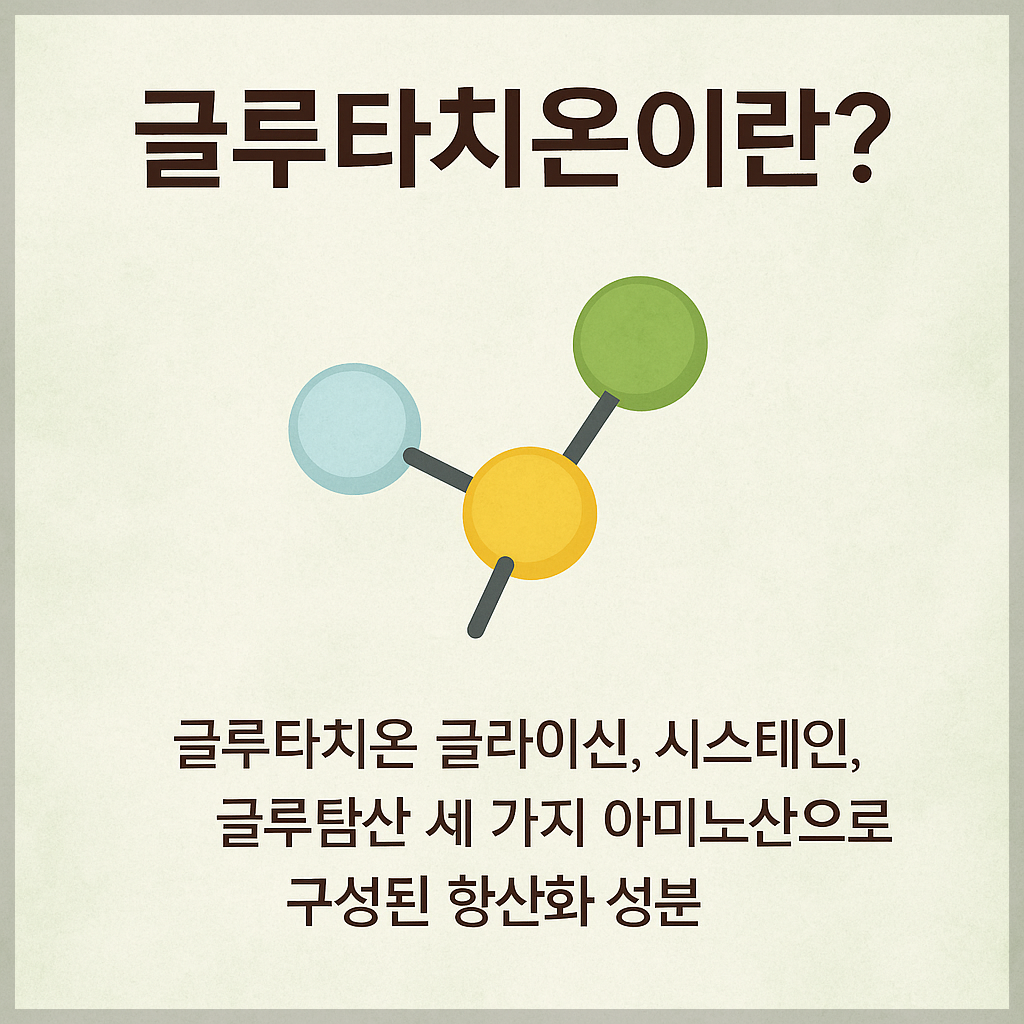 글루타치온이란?

글루타치온 글라이신, 시스테인, 글루탐산 세 가지 아미노산으로 구성된 항산화 성분